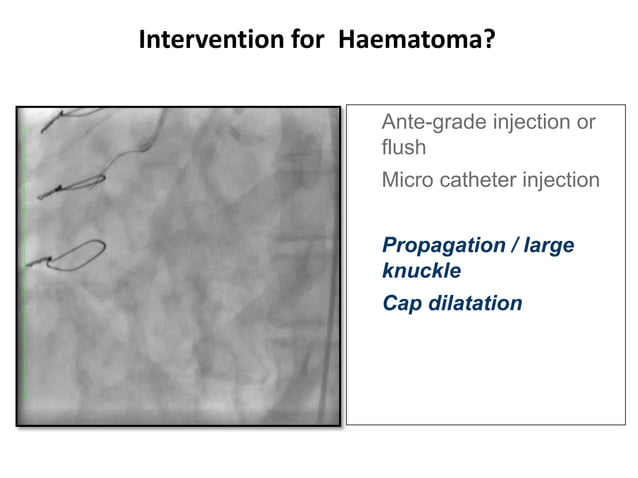 Intervention for  Haematoma?

Ante-grade injection or flush

Micro catheter injection

Propagation / large knuckle

Cap dilatation